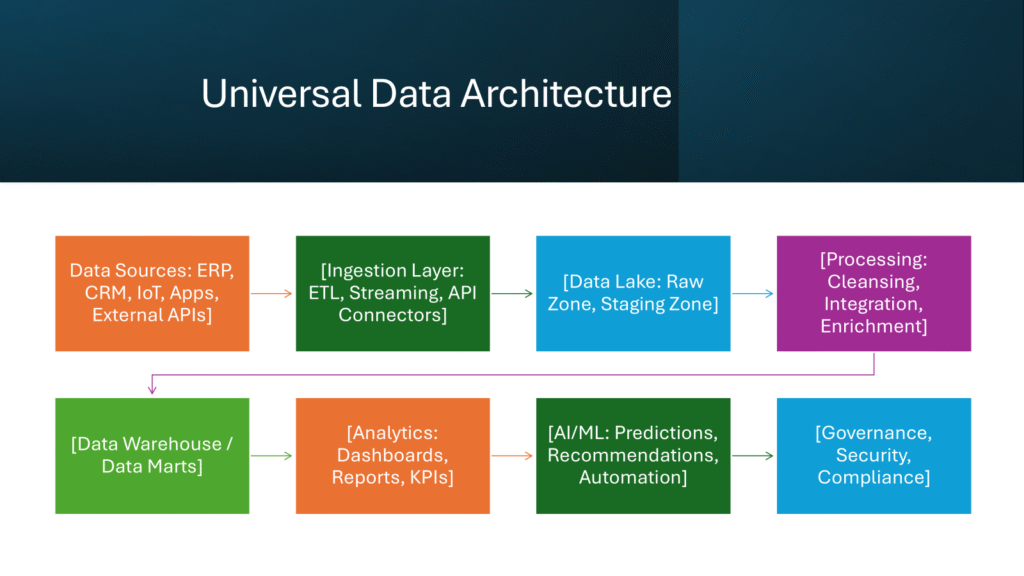 Universal Data Architecture

Data Sources: ERP, CRM, IoT, Apps, External APIs]

[Ingestion Layer: ETL, Streaming, API Connectors]

[Data Lake: Raw Zone, Staging Zone]

[Processing: Cleansing, Integration, Enrichment]

[Data Warehouse / Data Marts]

[Analytics: Dashboards, Reports, KPIs]

[AI/ML: Predictions, Recommendations, Automation]

[Governance, Security, Compliance]